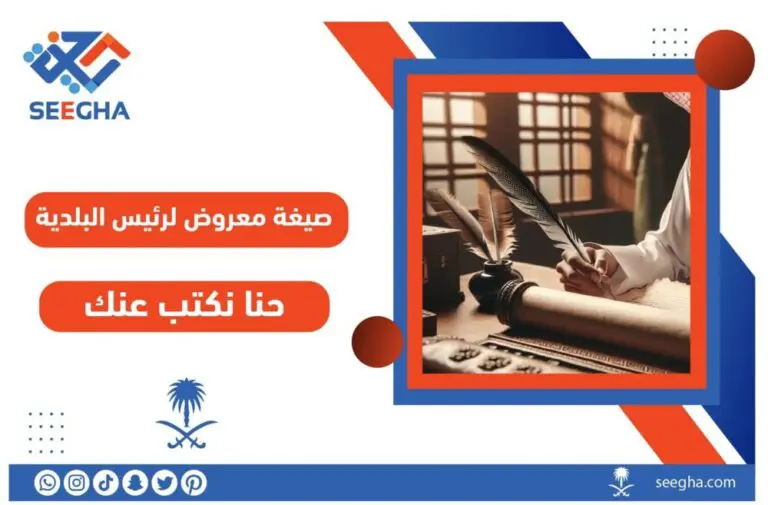 SEEGHA

صيغة معروض لرئيس البلدية

حنا نكتب عنك

seegha.com